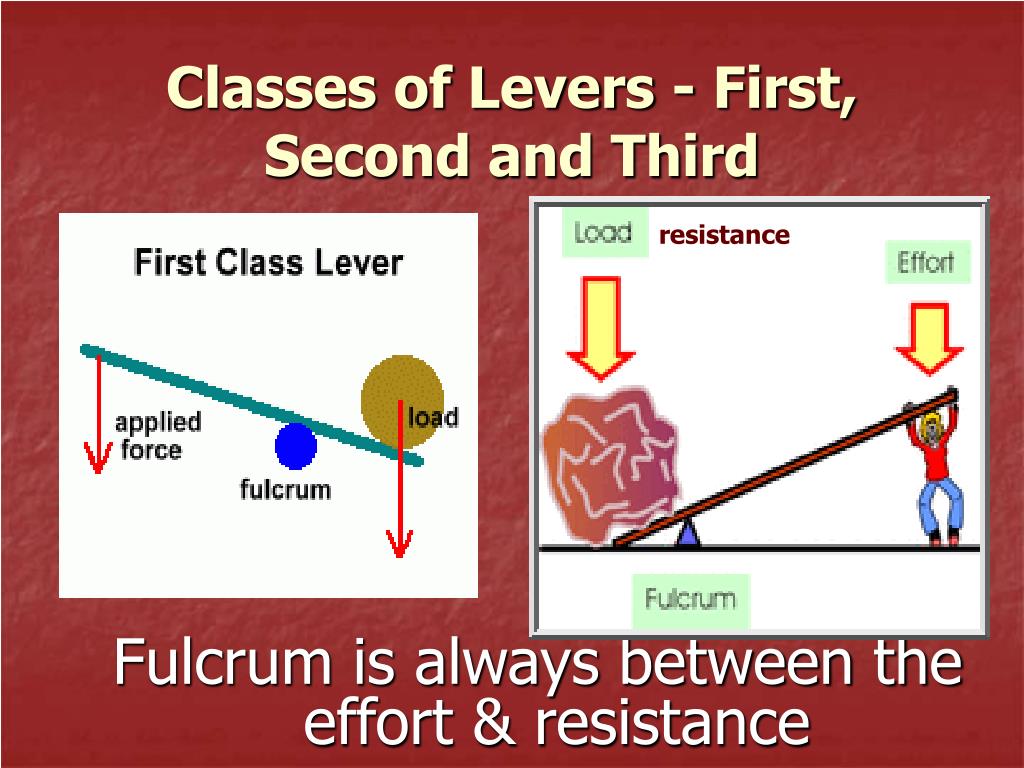 Classes of Levers - First, Second and Third

First Class Lever

applied force

fulcrum

load

Load resistance

Effort

Fulcrum

Fulcrum is always between the effort & resistance